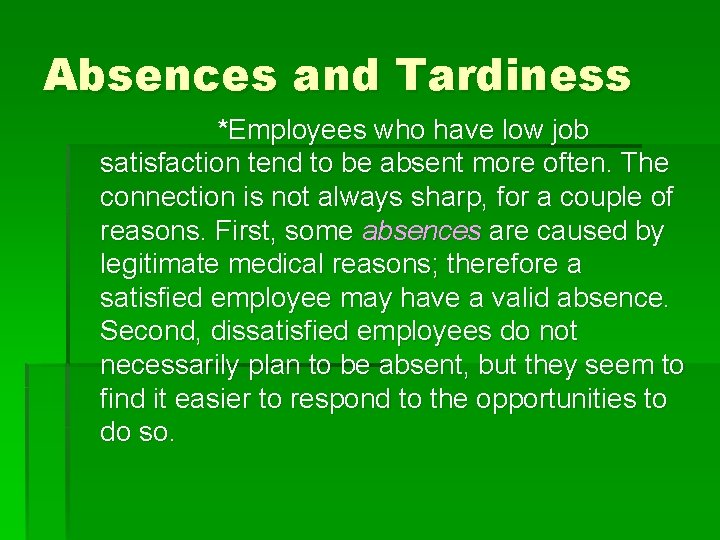 Absences and Tardiness

*Employees who have low job satisfaction tend to be absent more often. The connection is not always sharp, for a couple of reasons. First, some absences are caused by legitimate medical reasons; therefore a satisfied employee may have a valid absence. Second, dissatisfied employees do not necessarily plan to be absent, but they seem to find it easier to respond to the opportunities to do so.